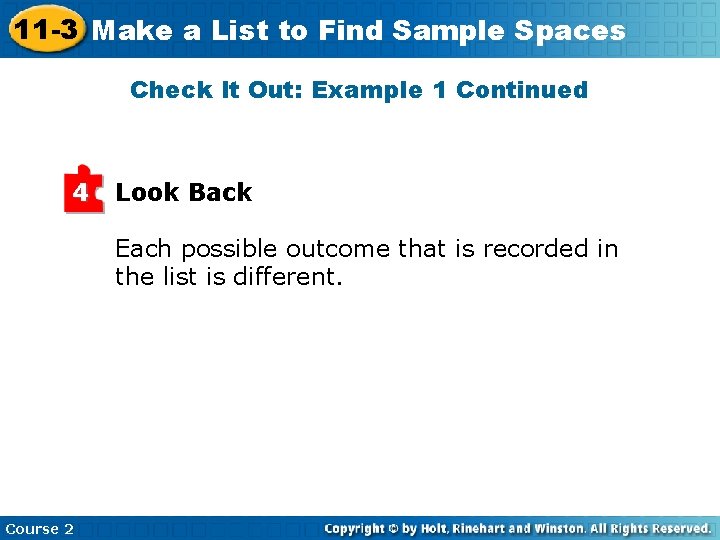 11-3 Make a List to Find Sample Spaces

Check It Out: Example 1 Continued

4 Look Back

Each possible outcome that is recorded in the list is different.

Course 2

Copyright © by Holt, Rinehart and Winston. All Rights Reserved.